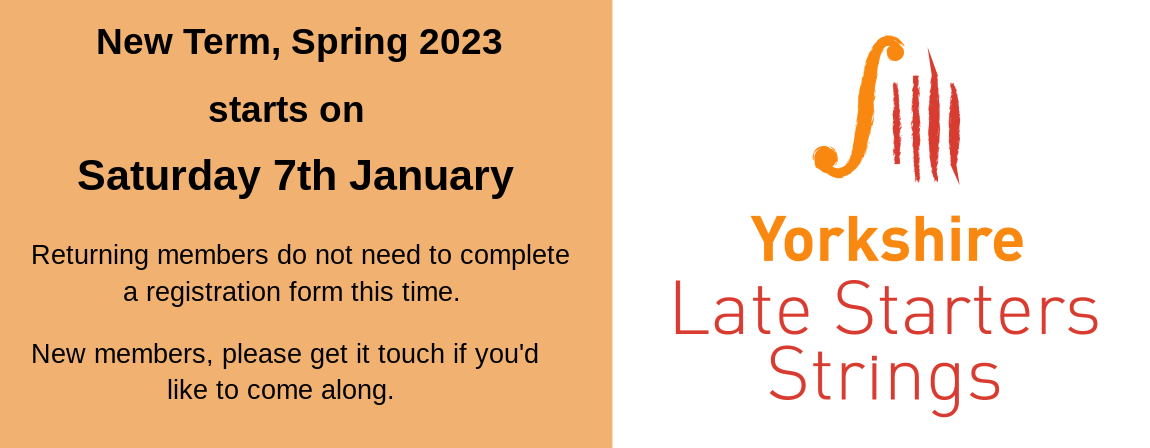 New Term, Spring 2023

starts on

Saturday 7th January

Returning members do not need to complete a registration form this time.

New members, please get it touch if you'd like to come along.

Yorkshire
Late Starters
Strings